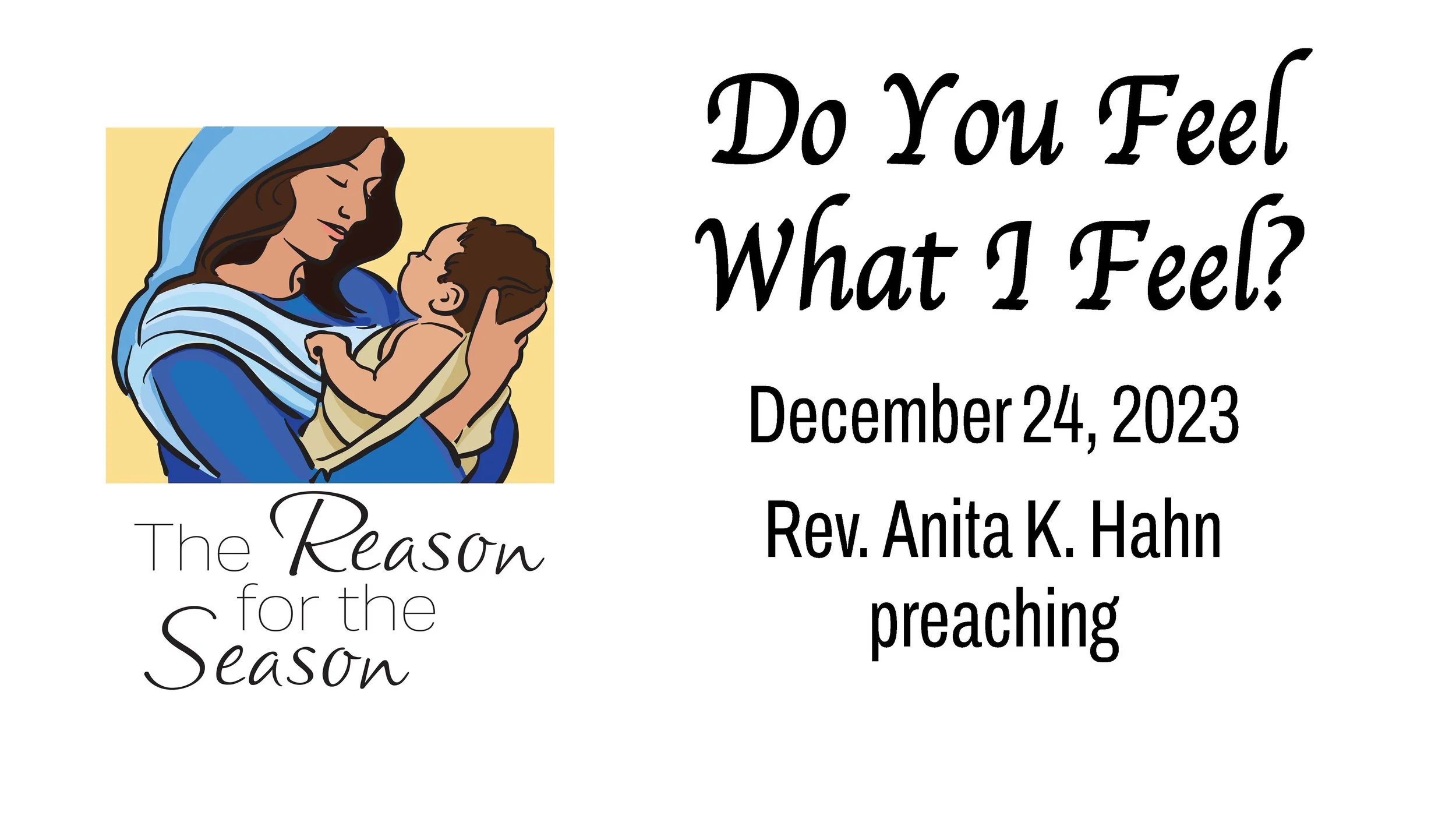 The Reason for the Season

Do You Feel What I Feel?

December 24, 2023

Rev. Anita K. Hahn preaching